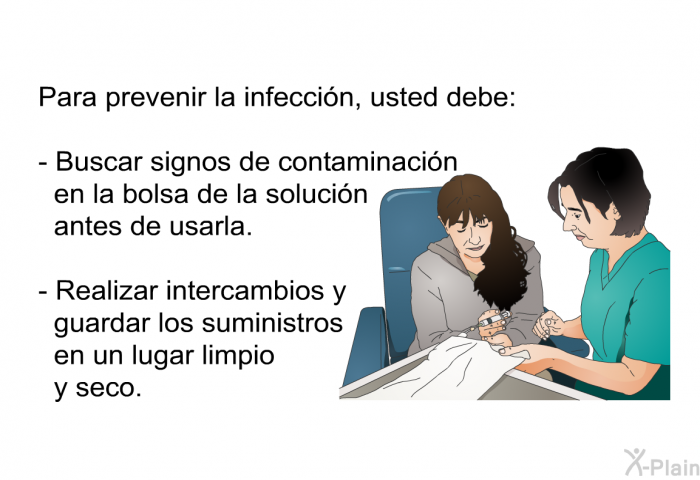 Para prevenir la infección, usted debe:

- Buscar signos de contaminación en la bolsa de la solución antes de usarla.

- Realizar intercambios y guardar los suministros en un lugar limpio y seco.

X-Plain